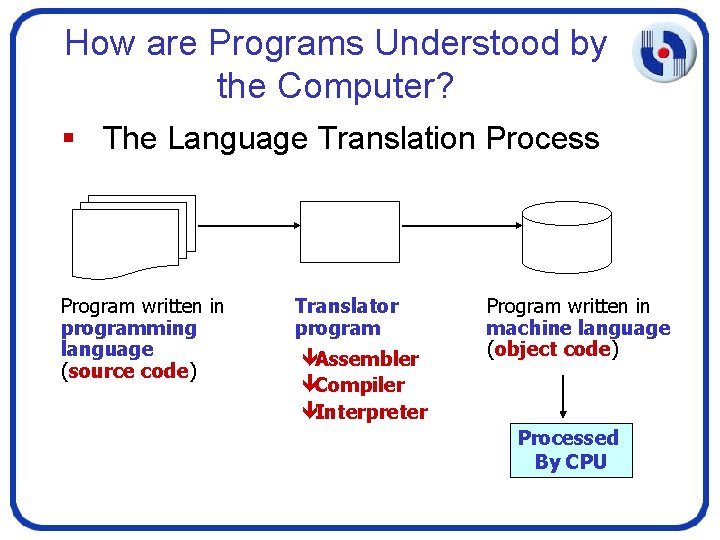 How are Programs Understood by the Computer?

▪ The Language Translation Process

Program written in programming language (source code)

Translator program
↓Assembler
↓Compiler
↓Interpreter

Program written in machine language (object code)

Processed By CPU